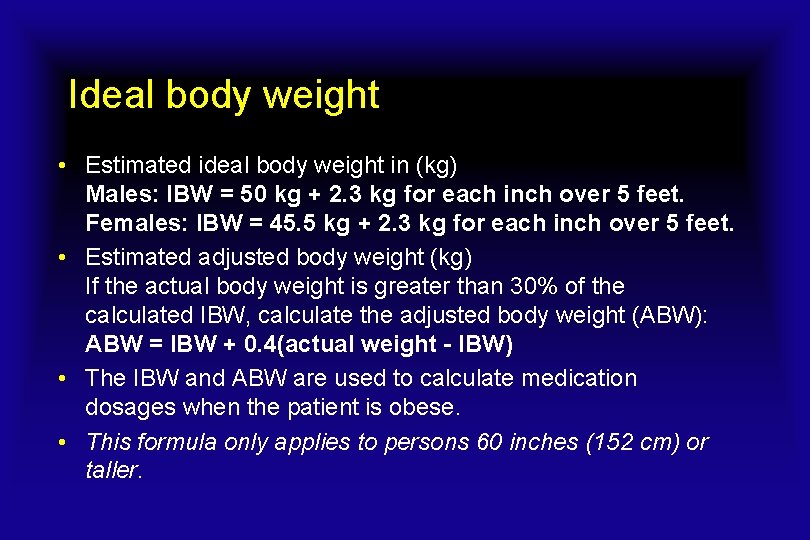 Ideal body weight

• Estimated ideal body weight in (kg)
Males: IBW = 50 kg + 2.3 kg for each inch over 5 feet.
Females: IBW = 45.5 kg + 2.3 kg for each inch over 5 feet.

• Estimated adjusted body weight (kg)
If the actual body weight is greater than 30% of the calculated IBW, calculate the adjusted body weight (ABW):
ABW = IBW + 0.4(actual weight - IBW)

• The IBW and ABW are used to calculate medication dosages when the patient is obese.

• This formula only applies to persons 60 inches (152 cm) or taller.